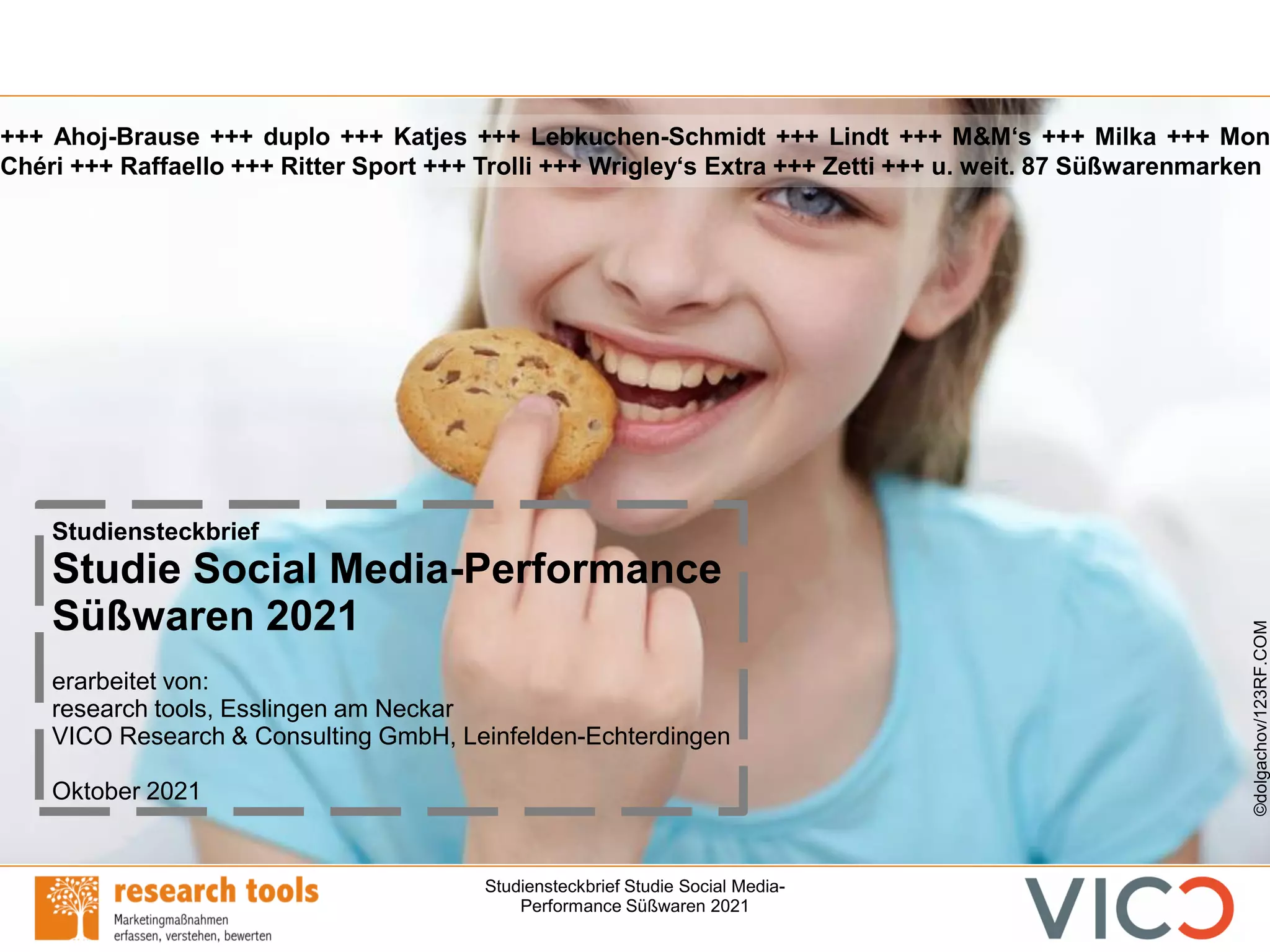 +++ Ahoj-Brause +++ duplo +++ Katjes +++ Lebkuchen-Schmidt +++ Lindt +++ M&M‘s +++ Milka +++ Mon Chéri +++ Raffaello +++ Ritter Sport +++ Trolli +++ Wrigley‘s Extra +++ Zetti +++ u. weit. 87 Süßwarenmarken

Studiensteckbrief
Studie Social Media-Performance Süßwaren 2021

erarbeitet von:
research tools, Esslingen am Neckar
VICO Research & Consulting GmbH, Leinfelden-Echterdingen

Oktober 2021

©dolgachov/123RF.COM

research tools
Marketingmaßnahmen erfassen, verstehen, bewerten

Studiensteckbrief Studie Social Media-Performance Süßwaren 2021

VICO